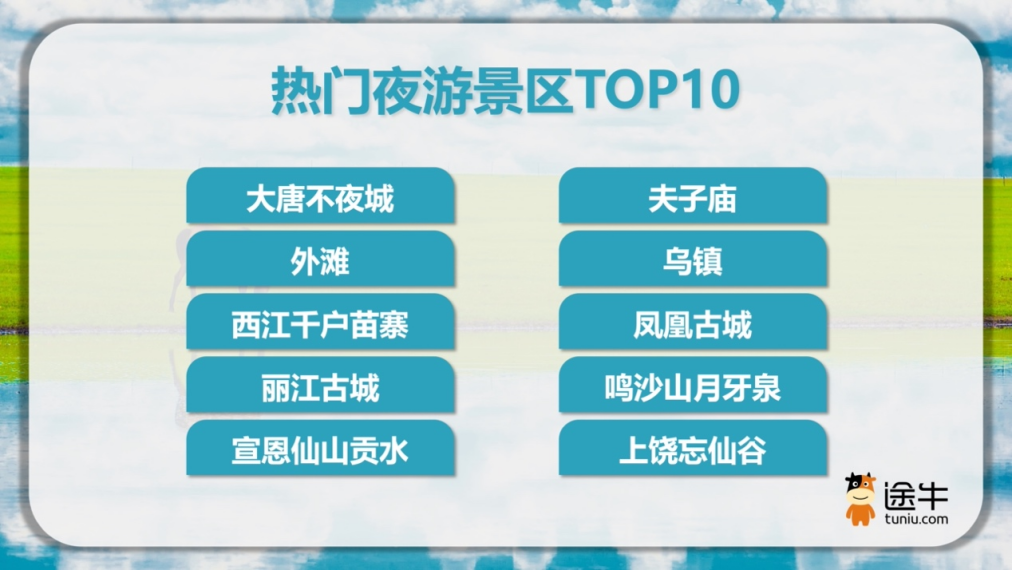 热门夜游景区TOP10

大唐不夜城

外滩

西江千户苗寨

丽江古城

宣恩仙山贡水

夫子庙

乌镇

凤凰古城

鸣沙山月牙泉

上饶忘仙谷

途牛
tuniu.com